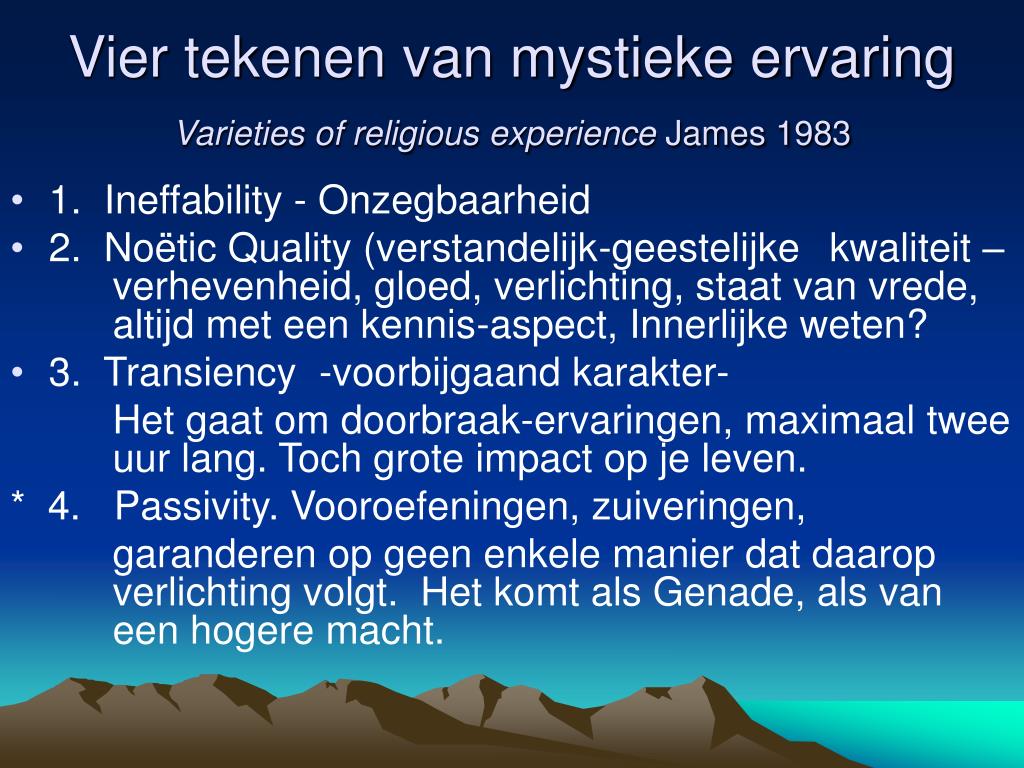 Vier tekenen van mystieke ervaring

Varieties of religious experience James 1983

• 1. Ineffability - Onzegbaarheid
• 2. Noëtic Quality (verstandelijk-geestelijke kwaliteit – verhevenheid, gloed, verlichting, staat van vrede, altijd met een kennis-aspect, Innerlijke weten?
• 3. Transiency -voorbijgaand karakter-
Het gaat om doorbraak-ervaringen, maximaal twee uur lang. Toch grote impact op je leven.
* 4. Passivity. Vooroefeningen, zuiveringen,
garanderen op geen enkele manier dat daarop verlichting volgt. Het komt als Genade, als van een hogere macht.